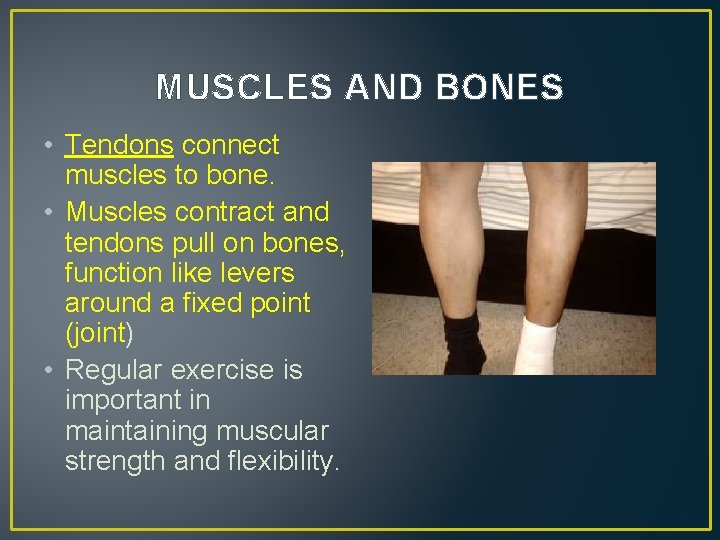 MUSCLES AND BONES

• Tendons connect muscles to bone.
• Muscles contract and tendons pull on bones, function like levers around a fixed point (joint)
• Regular exercise is important in maintaining muscular strength and flexibility.